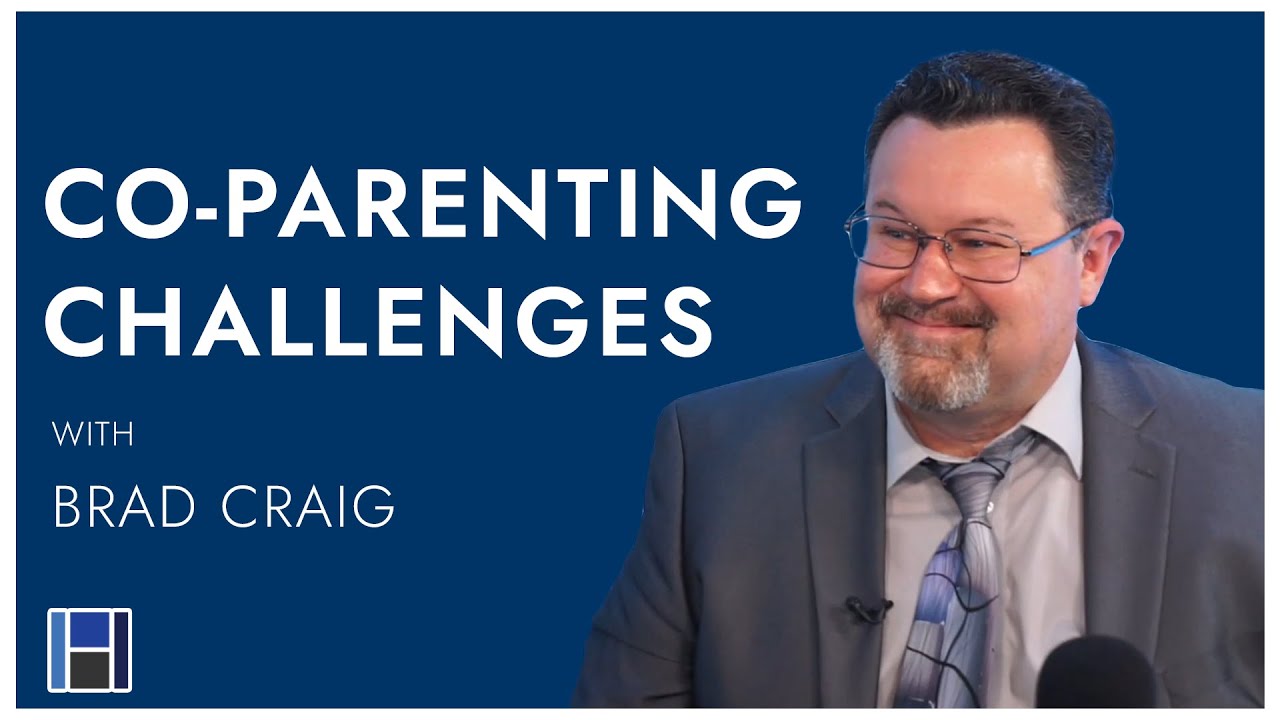 CO-PARENTING CHALLENGES

WITH

BRAD CRAIG